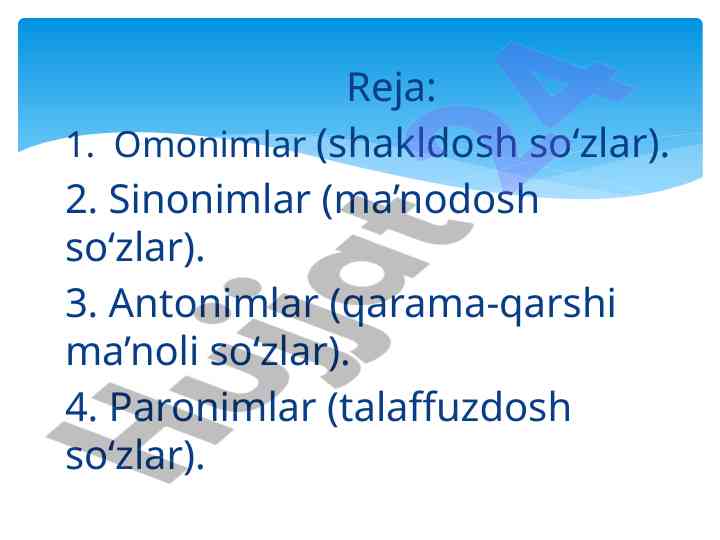 Reja:

1. Omonimlar (shakldosh so‘zlar).

2. Sinonimlar (ma’nodosh so‘zlar).

3. Antonimlar (qarama-qarshi ma’noli so‘zlar).

4. Paronimlar (talaffuzdosh so‘zlar).

Hujjat24